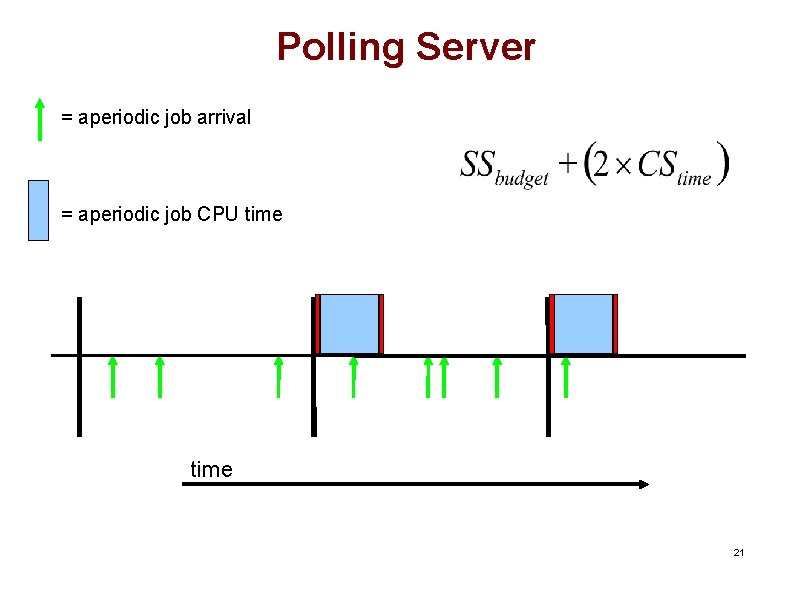 Polling Server

= aperiodic job arrival

$SS_{budget} + (2 \times CS_{time})$

= aperiodic job CPU time

time

21